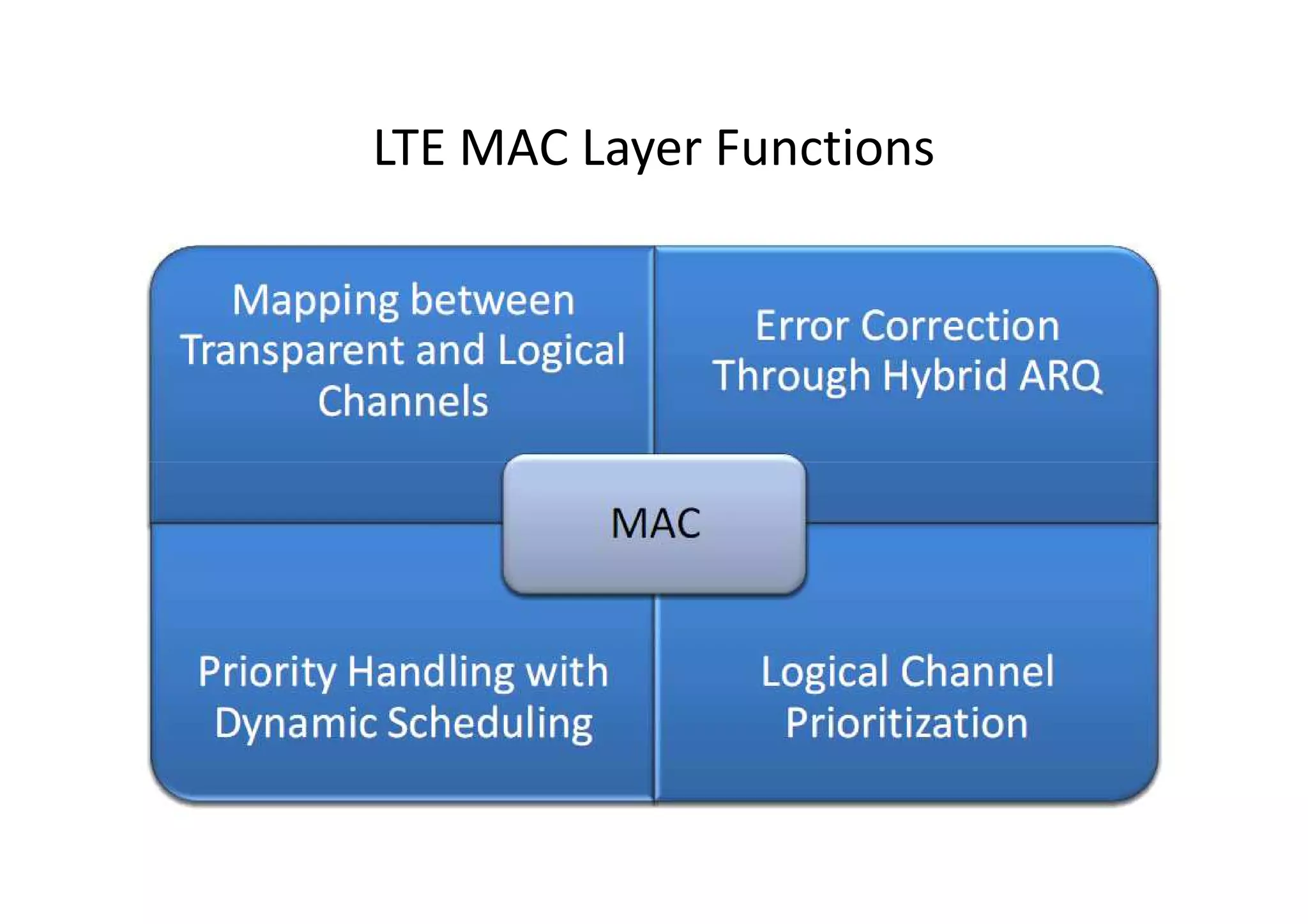 LTE MAC Layer Functions

Mapping between Transparent and Logical Channels

Error Correction Through Hybrid ARQ

MAC

Priority Handling with Dynamic Scheduling

Logical Channel Prioritization